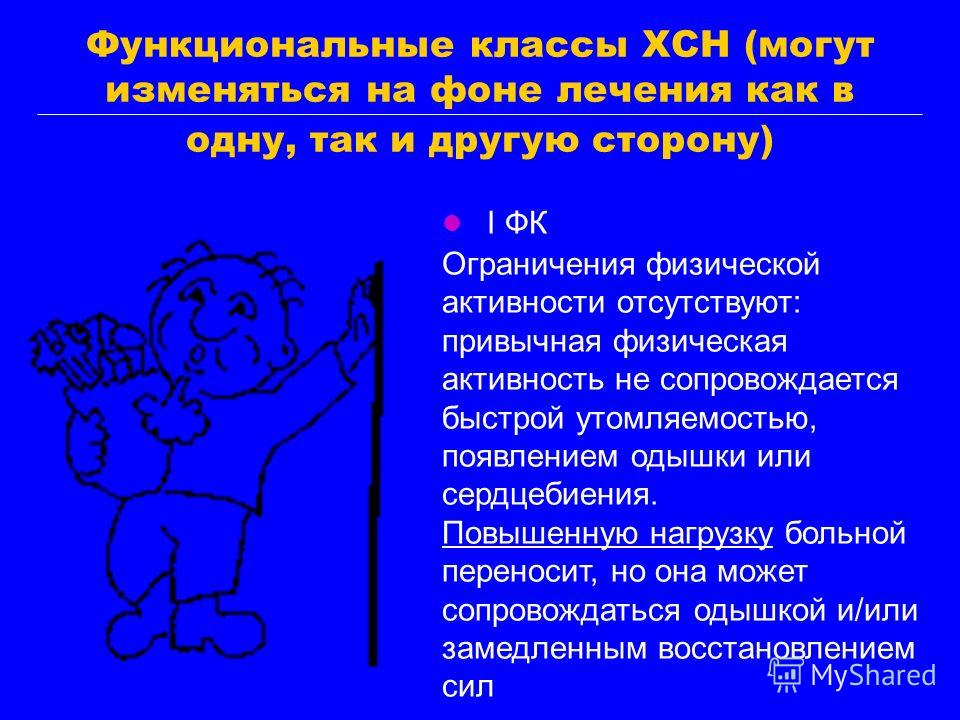 Функциональные классы ХСН (могут изменяться на фоне лечения как в одну, так и другую сторону)

I ФК

Ограничения физической активности отсутствуют: привычная физическая активность не сопровождается быстрой утомляемостью, появлением одышки или сердцебиения. Повышенную нагрузку больной переносит, но она может сопровождаться одышкой и/или замедленным восстановлением сил

MyShared